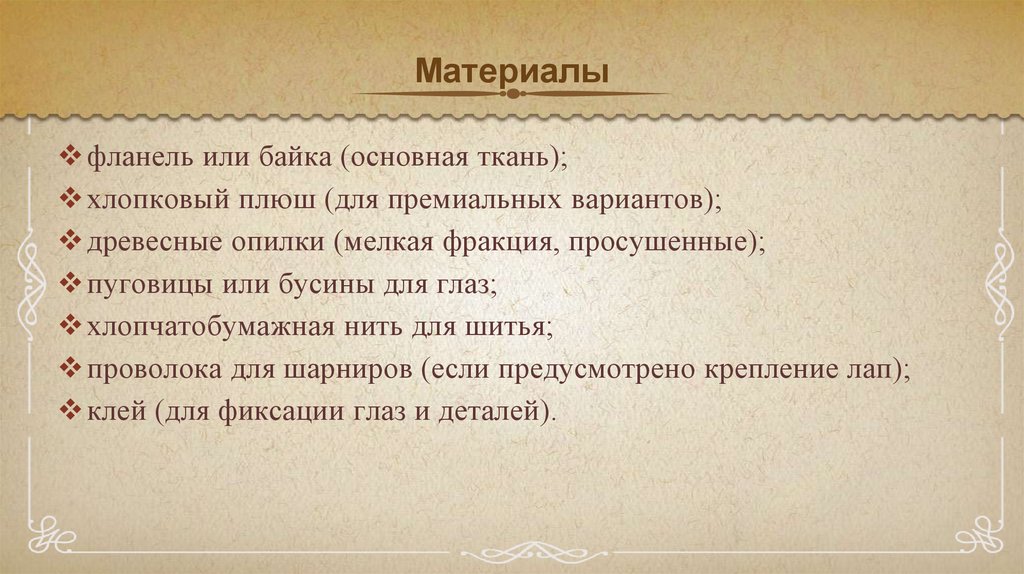 Материалы

❖ фланель или байка (основная ткань);
❖ хлопковый плюш (для премиальных вариантов);
❖ древесные опилки (мелкая фракция, просушенные);
❖ пуговицы или бусины для глаз;
❖ хлопчатобумажная нить для шитья;
❖ проволока для шарниров (если предусмотрено крепление лап);
❖ клей (для фиксации глаз и деталей).